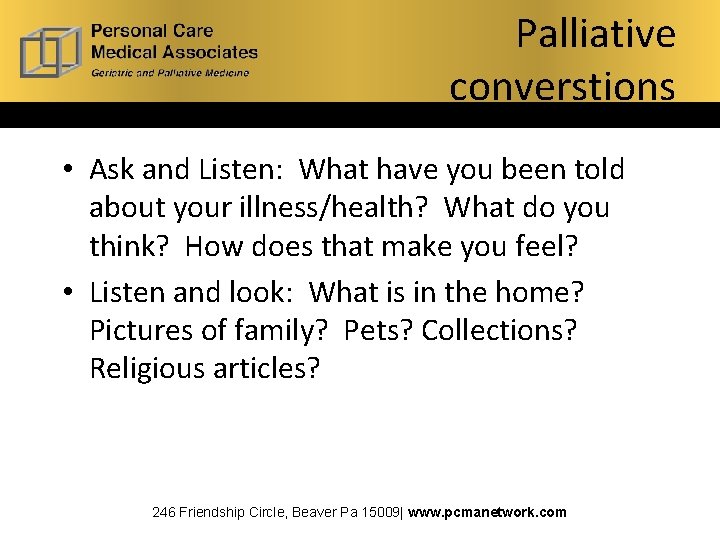 Personal Care
Medical Associates
Geriatric and Palliative Medicine

Palliative converstions

• Ask and Listen: What have you been told about your illness/health? What do you think? How does that make you feel?
• Listen and look: What is in the home? Pictures of family? Pets? Collections? Religious articles?

246 Friendship Circle, Beaver Pa 15009| www.pcmanetwork.com